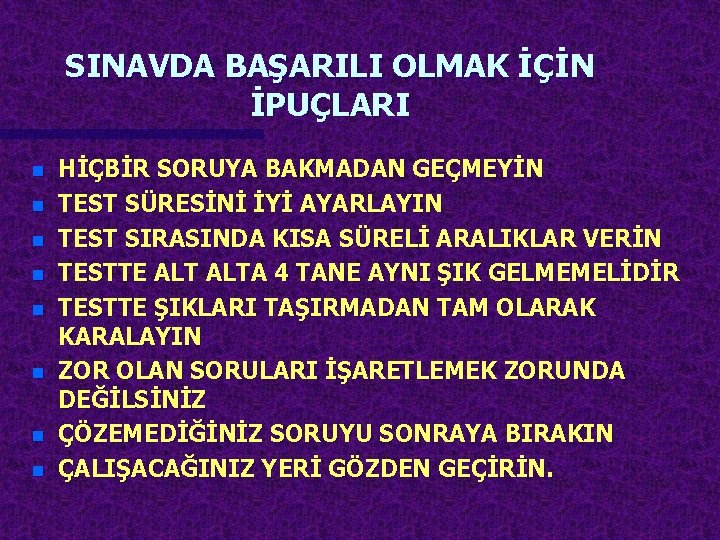 SINAVDA BAŞARILI OLMAK İÇİN İPUÇLARI

- HİÇBİR SORUYA BAKMADAN GEÇMEYİN
- TEST SÜRESİNİ İYİ AYARLAYIN
- TEST SIRASINDA KISA SÜRELİ ARALIKLAR VERİN
- TESTTE ALT ALTA 4 TANE AYNI ŞIK GELMEMELİDİR
- TESTTE ŞIKLARI TAŞIRMADAN TAM OLARAK KARALAYIN
- ZOR OLAN SORULARI İŞARETLEMEK ZORUNDA DEĞİLSİNİZ
- ÇÖZEMEDİĞİNİZ SORUYU SONRAYA BIRAKIN
- ÇALIŞACAĞINIZ YERİ GÖZDEN GEÇİRİN.